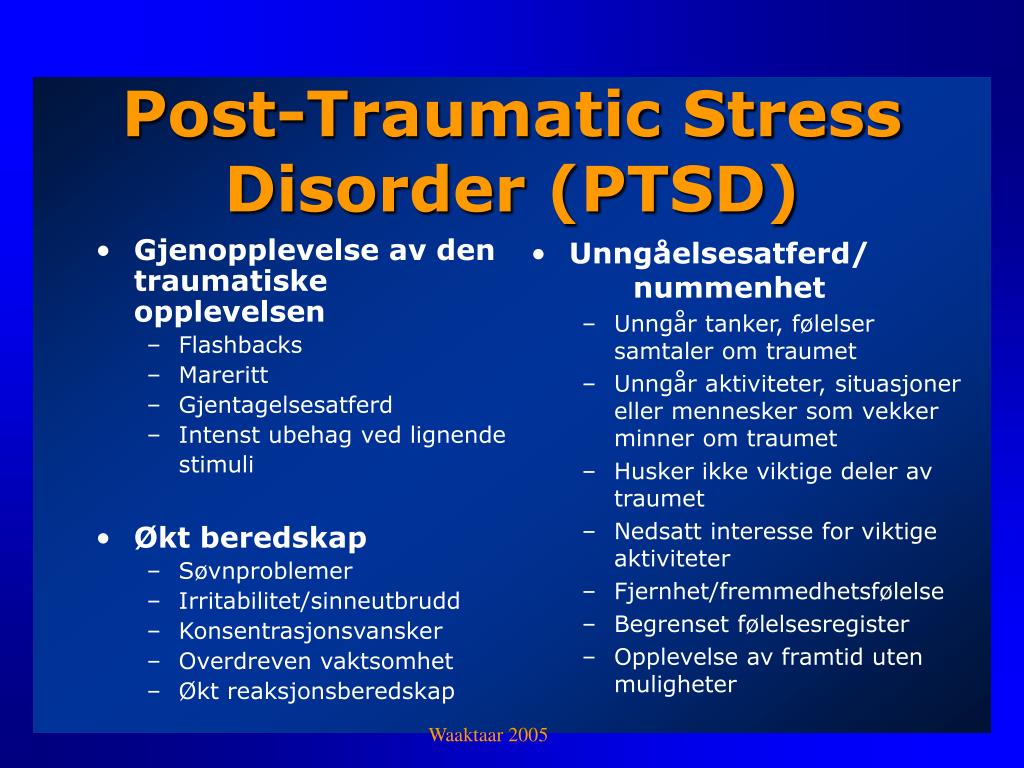 Post-Traumatic Stress Disorder (PTSD)

• Gjenopplevelse av den traumatiske opplevelsen
– Flashbacks
– Mareritt
– Gjentagelsesatferd
– Intenst ubehag ved lignende stimuli

• Økt beredskap
– Søvnproblemer
– Irritabilitet/sinneutbrudd
– Konsentrasjonsvansker
– Overdreven vaktsomhet
– Økt reaksjonsberedskap

• Unngåelsesatferd/ nummenhet
– Unngår tanker, følelser samtaler om traumet
– Unngår aktiviteter, situasjoner eller mennesker som vekker minner om traumet
– Husker ikke viktige deler av traumet
– Nedsatt interesse for viktige aktiviteter
– Fjernhet/fremmedhetsfølelse
– Begrenset følelsesregister
– Opplevelse av framtid uten muligheter

Waaktaar 2005